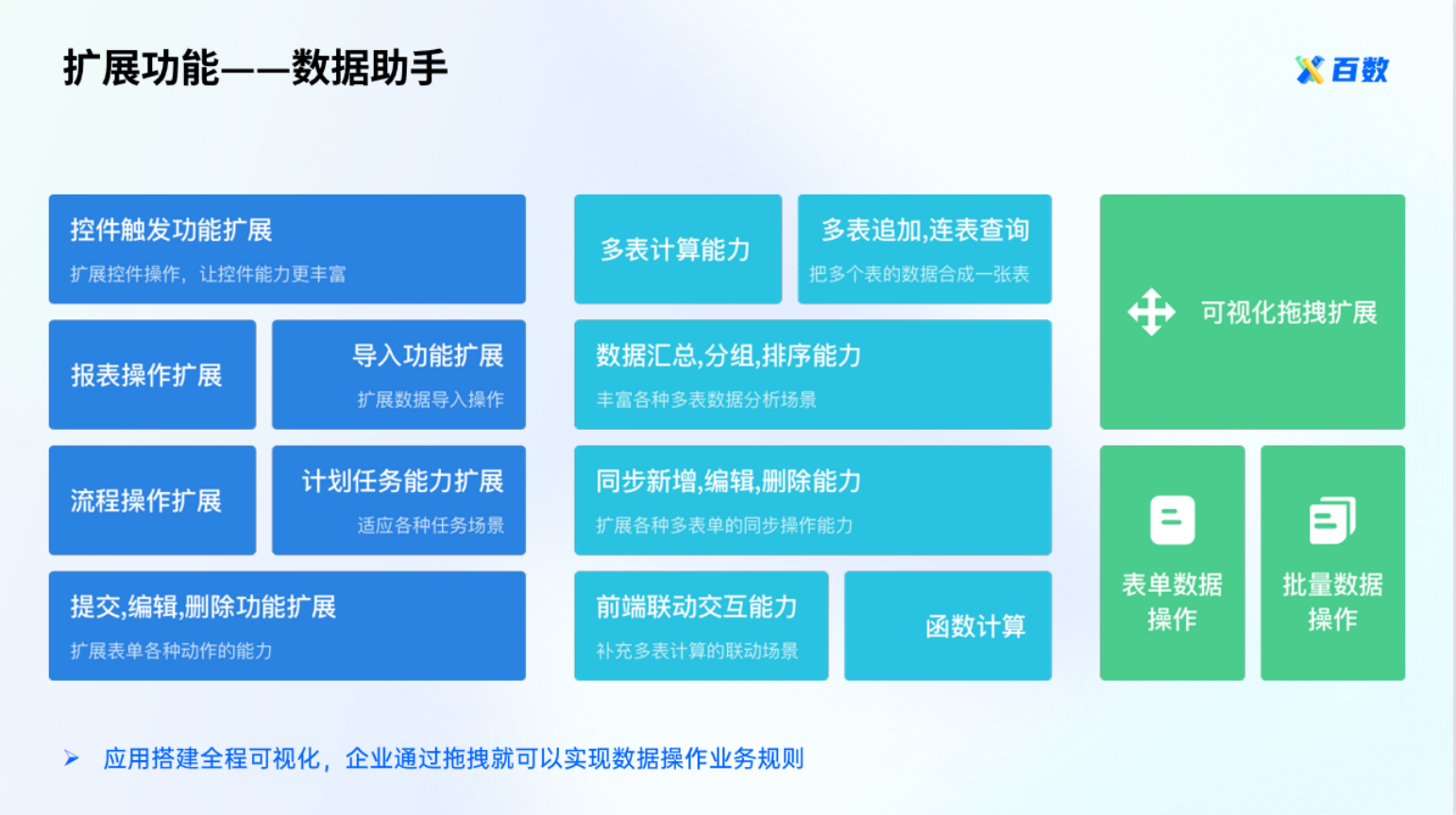 扩展功能——数据助手

百数

控件触发功能扩展
扩展控件操作，让控件能力更丰富

报表操作扩展

导入功能扩展
扩展数据导入操作

流程操作扩展

计划任务能力扩展
适应各种任务场景

提交,编辑,删除功能扩展
扩展表单各种动作的能力

多表计算能力

多表追加,连表查询
把多个表的数据合成一张表

数据汇总,分组,排序能力
丰富各种多表数据分析场景

同步新增,编辑,删除能力
扩展各种多表单的同步操作能力

前端联动交互能力
补充多表计算的联动场景

函数计算

可视化拖拽扩展

表单数据操作

批量数据操作

应用搭建全程可视化，企业通过拖拽就可以实现数据操作业务规则